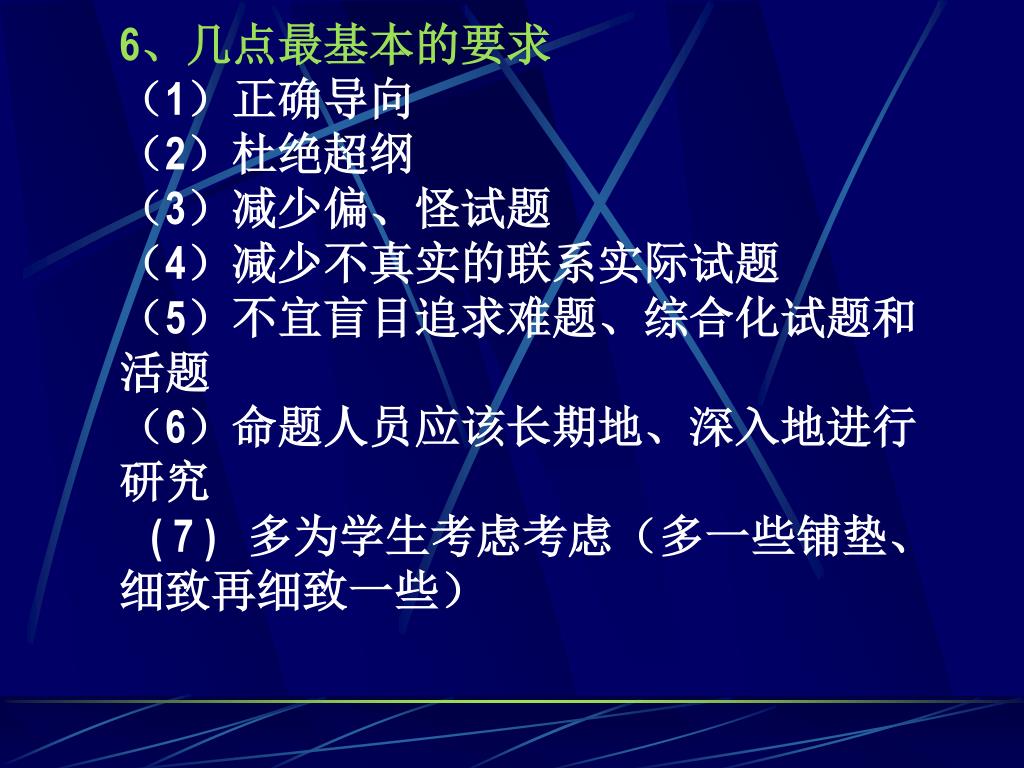 6、几点最基本的要求
（1）正确导向
（2）杜绝超纲
（3）减少偏、怪试题
（4）减少不真实的联系实际试题
（5）不宜盲目追求难题、综合化试题和活题
（6）命题人员应该长期地、深入地进行研究
(7) 多为学生考虑考虑（多一些铺垫、细致再细致一些）